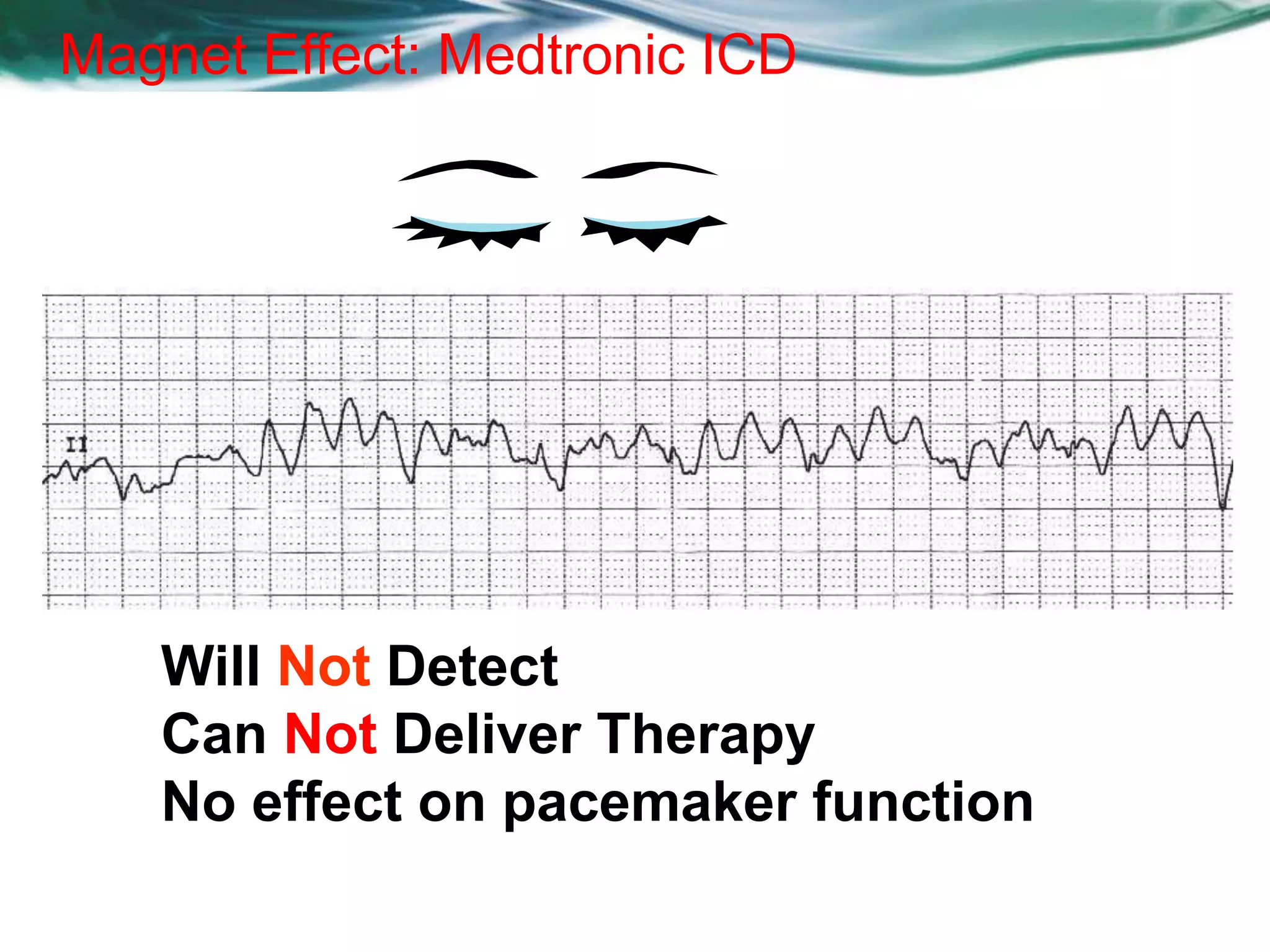 Magnet Effect: Medtronic ICD

II

Will Not Detect
Can Not Deliver Therapy
No effect on pacemaker function